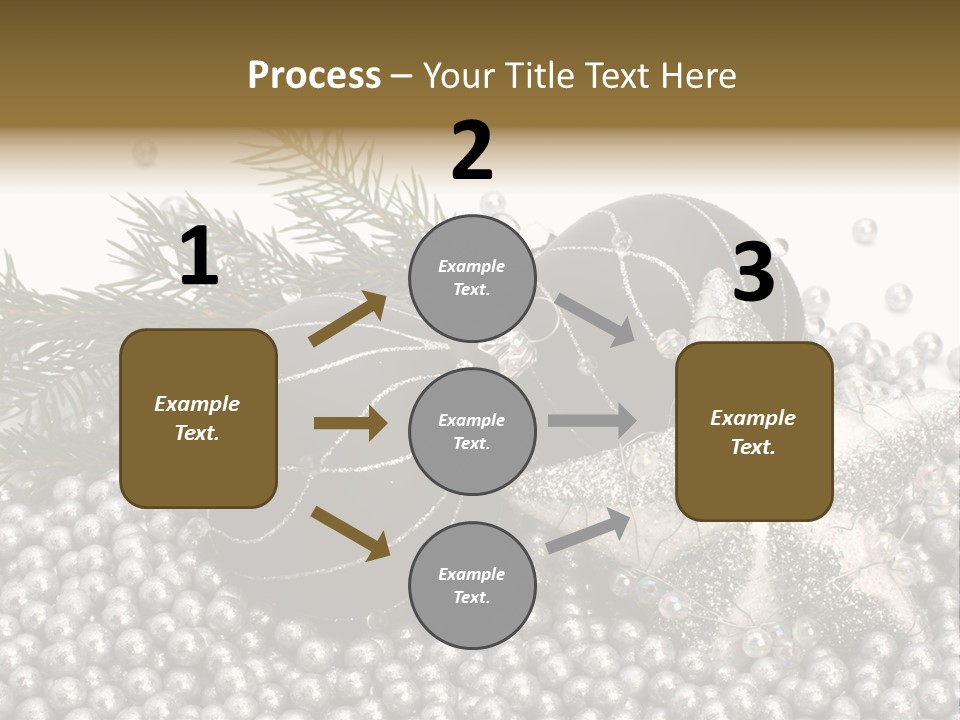 Process – Your Title Text Here

1

Example Text.

2

Example Text.

Example Text.

Example Text.

3

Example Text.